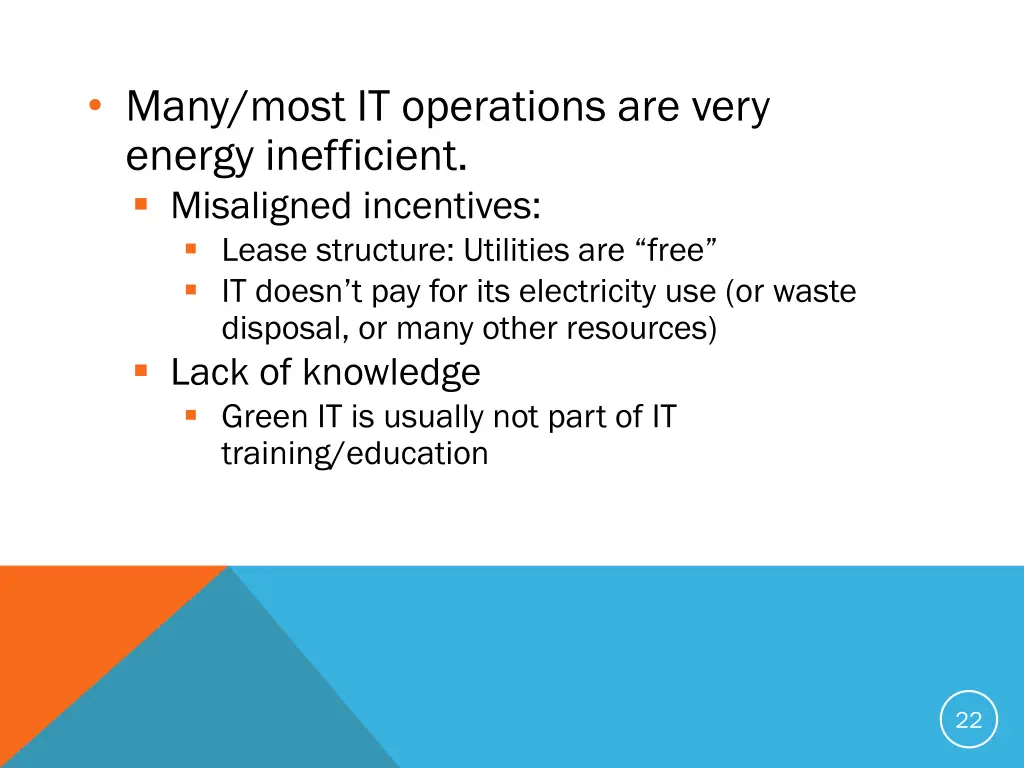 • Many/most IT operations are very energy inefficient.
  ▪ Misaligned incentives:
    ▪ Lease structure: Utilities are “free”
    ▪ IT doesn’t pay for its electricity use (or waste disposal, or many other resources)
  ▪ Lack of knowledge
    ▪ Green IT is usually not part of IT training/education

22